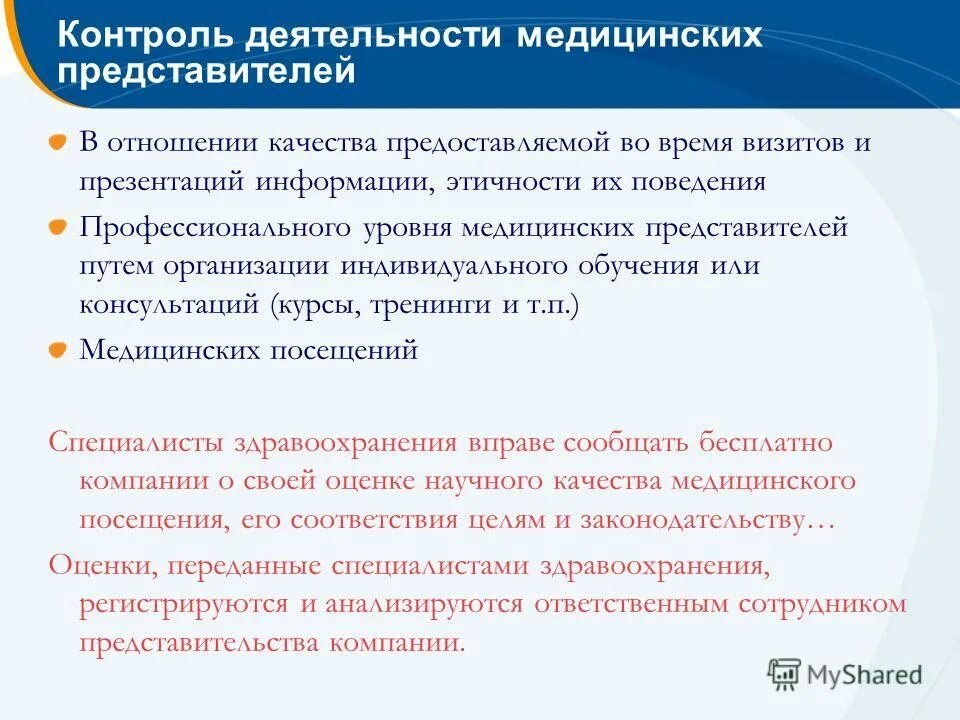 Контроль деятельности медицинских представителей

В отношении качества предоставляемой во время визитов и презентаций информации, этичности их поведения

Профессионального уровня медицинских представителей путем организации индивидуального обучения или консультаций (курсы, тренинги и т.п.)

Медицинских посещений

Специалисты здравоохранения вправе сообщать бесплатно компании о своей оценке научного качества медицинского посещения, его соответствия целям и законодательству…

Оценки, переданные специалистами здравоохранения, регистрируются и анализируются ответственным сотрудником представительства компании.

MyShared